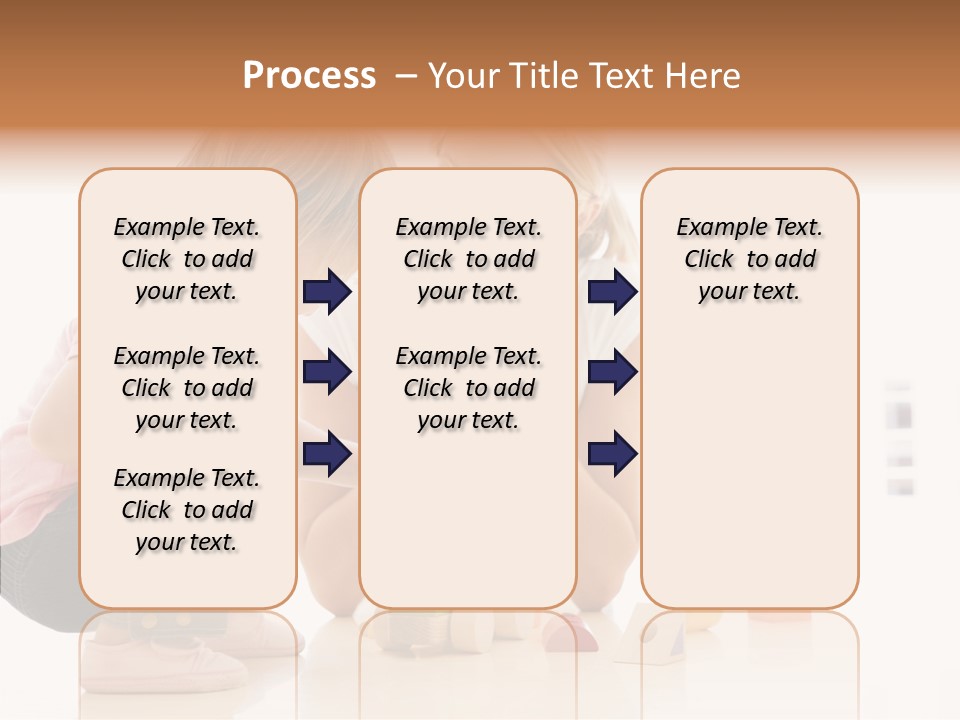 Process – Your Title Text Here

Example Text. Click to add your text.

Example Text. Click to add your text.

Example Text. Click to add your text.

Example Text. Click to add your text.

Example Text. Click to add your text.

Example Text. Click to add your text.